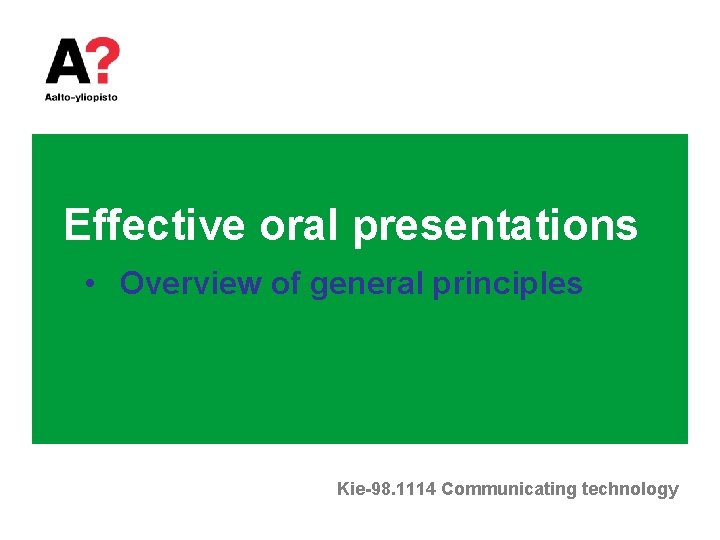 A?
Aalto-yliopisto

Effective oral presentations

• Overview of general principles

Kie-98.1114 Communicating technology